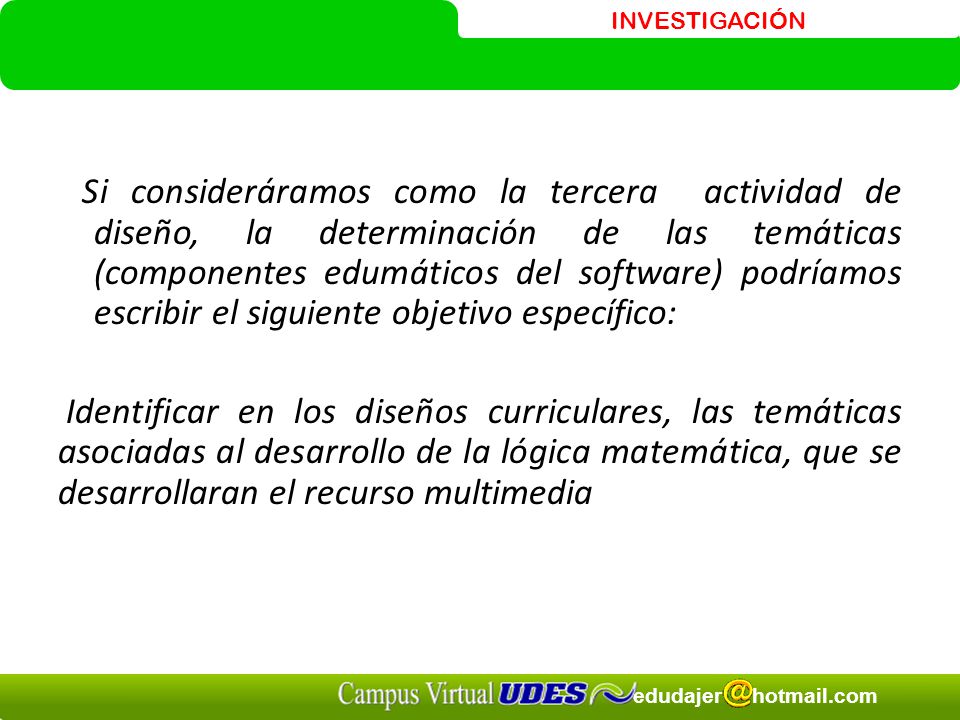 INVESTIGACIÓN

Si consideráramos como la tercera actividad de diseño, la determinación de las temáticas (componentes edumáticos del software) podríamos escribir el siguiente objetivo específico:

Identificar en los diseños curriculares, las temáticas asociadas al desarrollo de la lógica matemática, que se desarrollaran el recurso multimedia

Campus Virtual UDES edudajer@hotmail.com